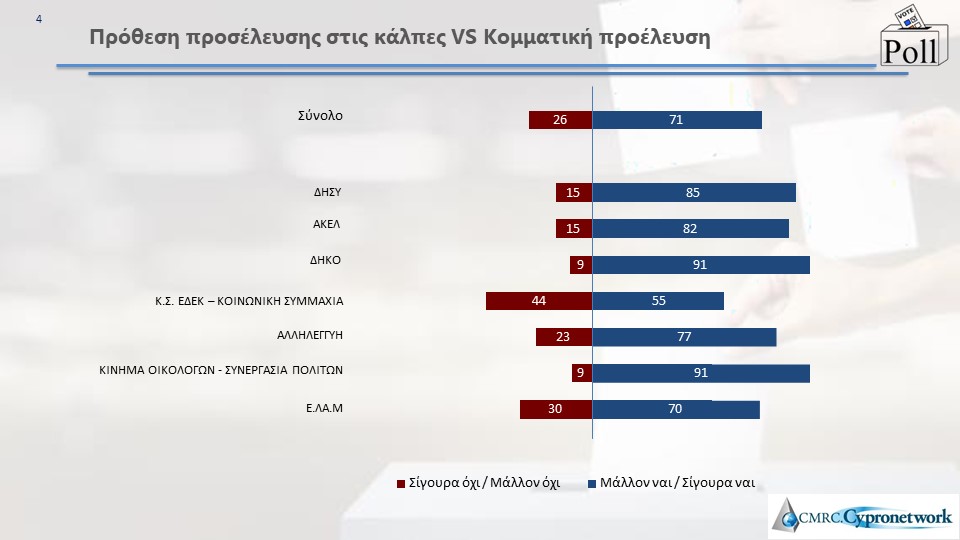 4

Πρόθεση προσέλευσης στις κάλπες VS Κομματική προέλευση

VOTE
Poll

Σύνολο 26 71

ΔΗΣΥ 15 85

ΑΚΕΛ 15 82

ΔΗΚΟ 9 91

Κ.Σ. ΕΔΕΚ – ΚΟΙΝΩΝΙΚΗ ΣΥΜΜΑΧΙΑ 44 55

ΑΛΛΗΛΕΓΓΥΗ 23 77

ΚΙΝΗΜΑ ΟΙΚΟΛΟΓΩΝ - ΣΥΝΕΡΓΑΣΙΑ ΠΟΛΙΤΩΝ 9 91

Ε.ΛΑ.Μ 30 70

Σίγουρα όχι / Μάλλον όχι
Μάλλον ναι / Σίγουρα ναι

CMRC Cypronetwork